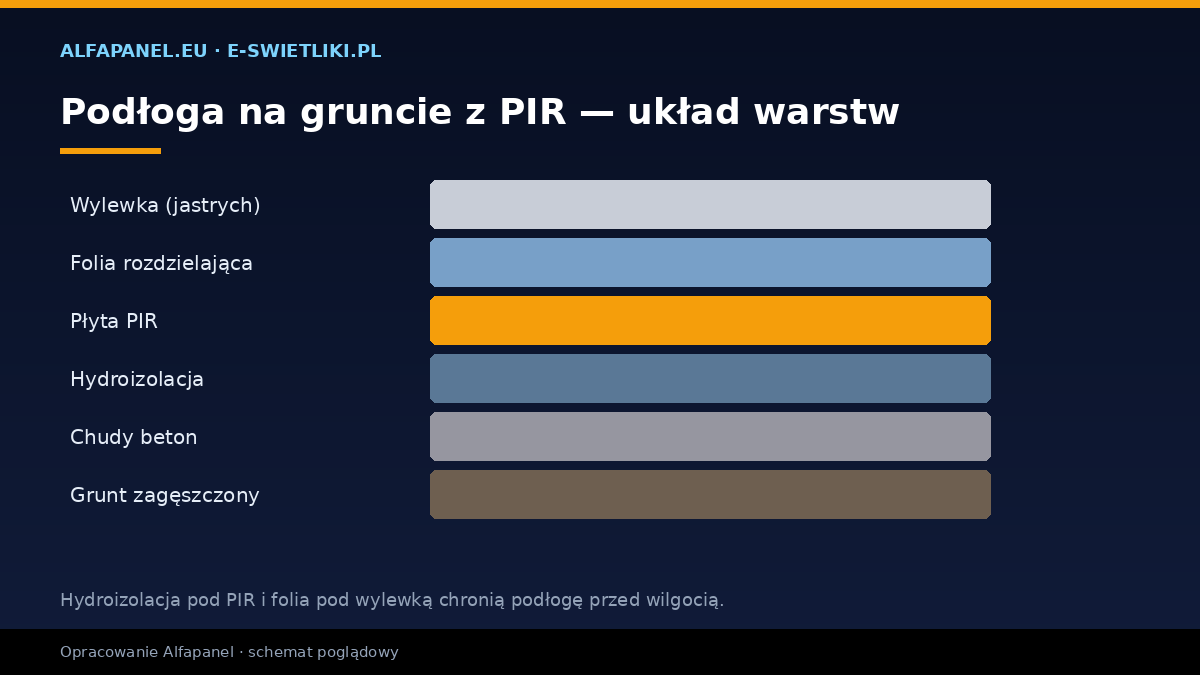 ALFAPANEL.EU · E-SWIETLIKI.PL

Podłoga na gruncie z PIR — układ warstw

Wylewka (jastrych)

Folia rozdzielająca

Płyta PIR

Hydroizolacja

Chudy beton

Grunt zagęszczony

Hydroizolacja pod PIR i folia pod wylewką chronią podłogę przed wilgocią.

Opracowanie Alfapanel · schemat poglądowy